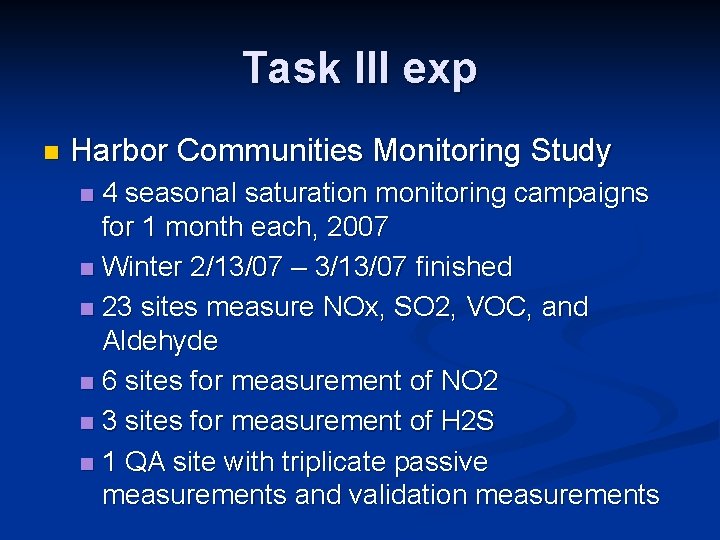 Task III exp

Harbor Communities Monitoring Study

4 seasonal saturation monitoring campaigns for 1 month each, 2007

Winter 2/13/07 – 3/13/07 finished

23 sites measure NOx, SO2, VOC, and Aldehyde

6 sites for measurement of NO2

3 sites for measurement of H2S

1 QA site with triplicate passive measurements and validation measurements